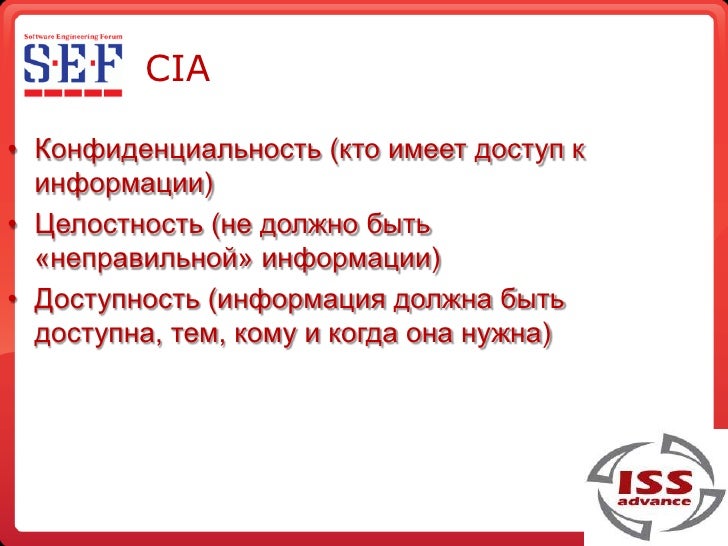 Software Engineering Forum
S·E·F

CIA

• Конфиденциальность (кто имеет доступ к информации)
• Целостность (не должно быть «неправильной» информации)
• Доступность (информация должна быть доступна, тем, кому и когда она нужна)

ISS
advance